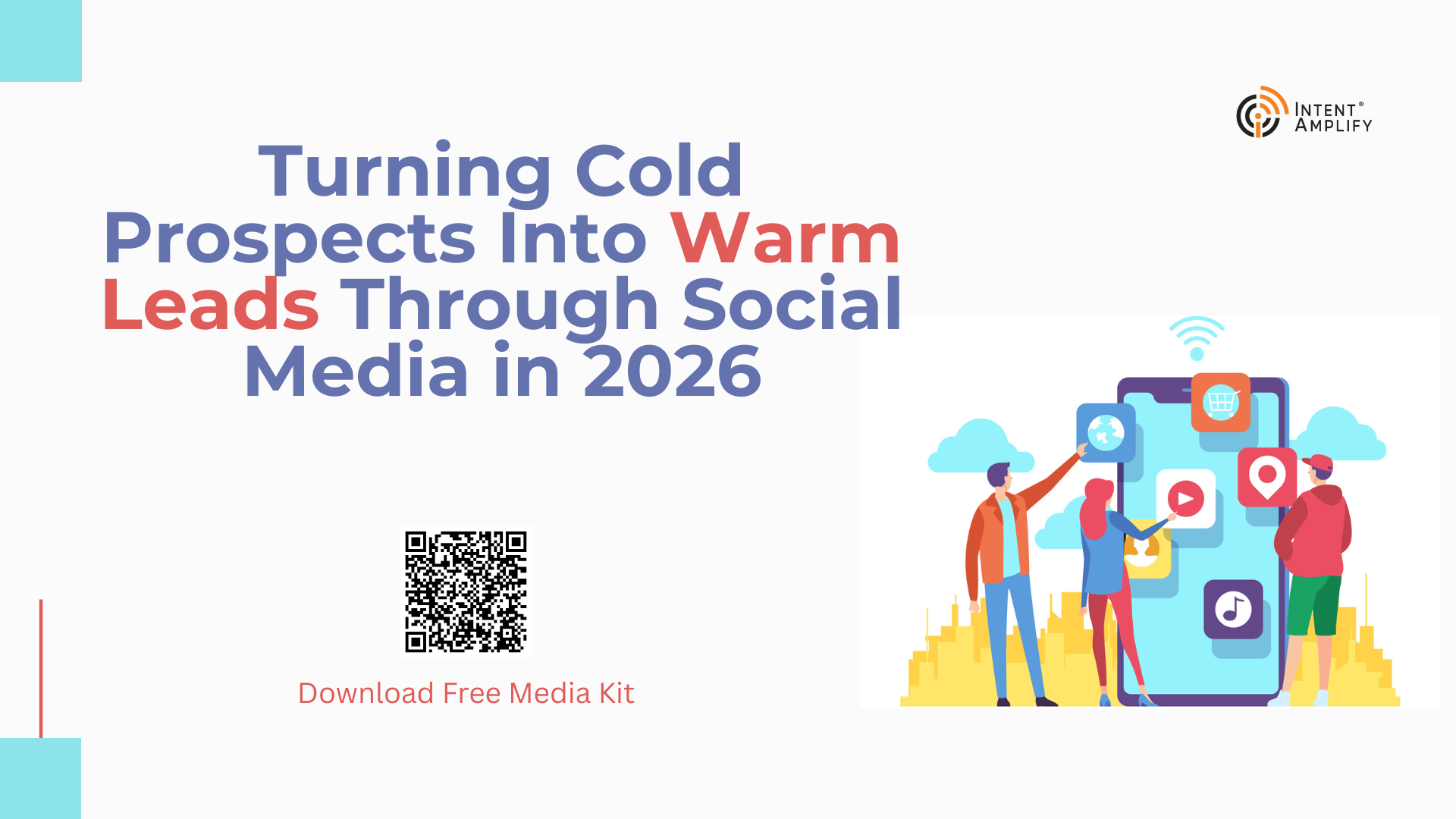 INTENT® AMPLIFY

Turning Cold Prospects Into Warm Leads Through Social Media in 2026

Download Free Media Kit